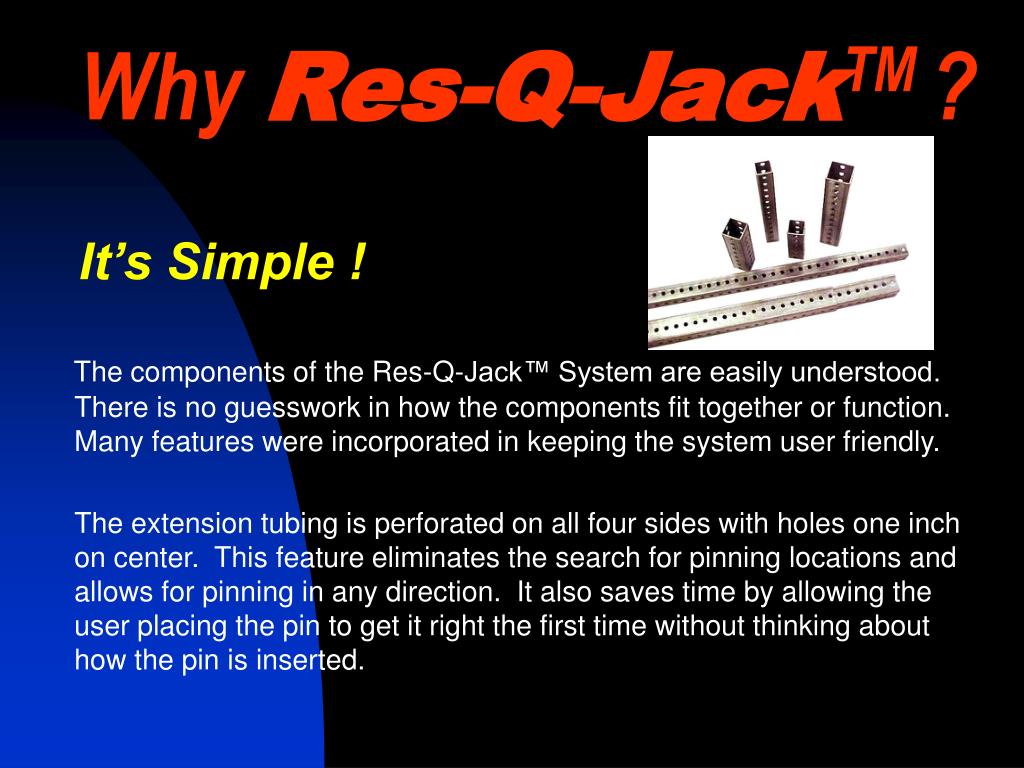 Why Res-Q-Jack™ ?

It’s Simple !

The components of the Res-Q-Jack™ System are easily understood. There is no guesswork in how the components fit together or function. Many features were incorporated in keeping the system user friendly.

The extension tubing is perforated on all four sides with holes one inch on center. This feature eliminates the search for pinning locations and allows for pinning in any direction. It also saves time by allowing the user placing the pin to get it right the first time without thinking about how the pin is inserted.